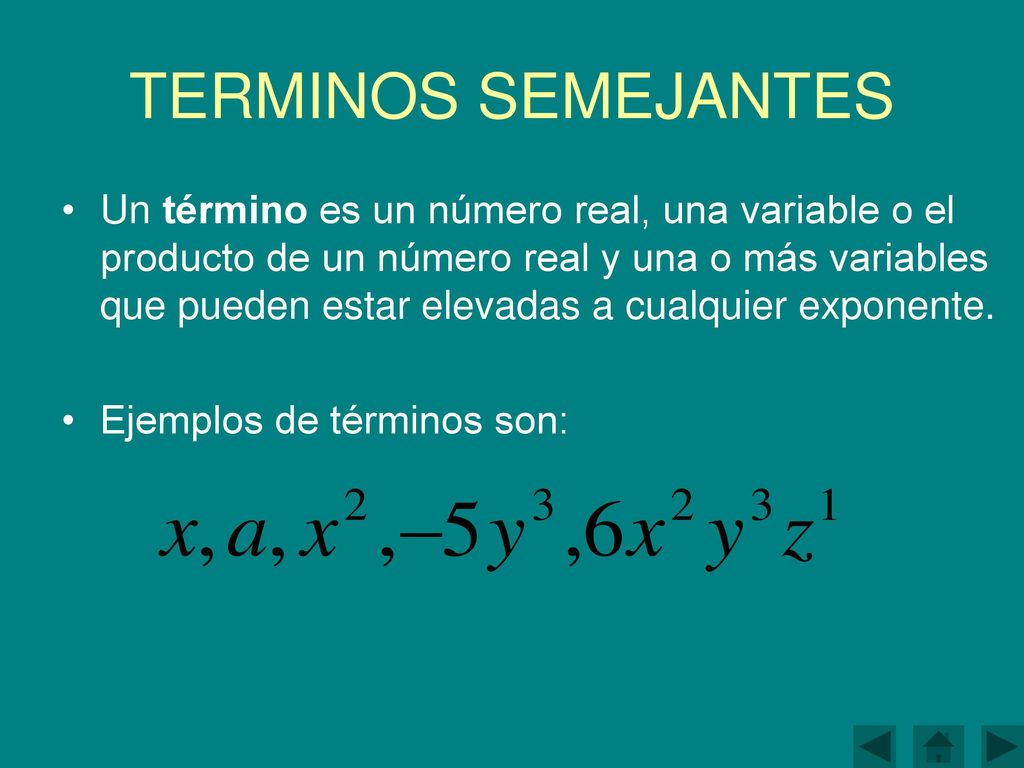 TERMINOS SEMEJANTES

• Un término es un número real, una variable o el producto de un número real y una o más variables que pueden estar elevadas a cualquier exponente.

• Ejemplos de términos son:

$x, a, x^2, -5y^3, 6x^2y^3z^1$